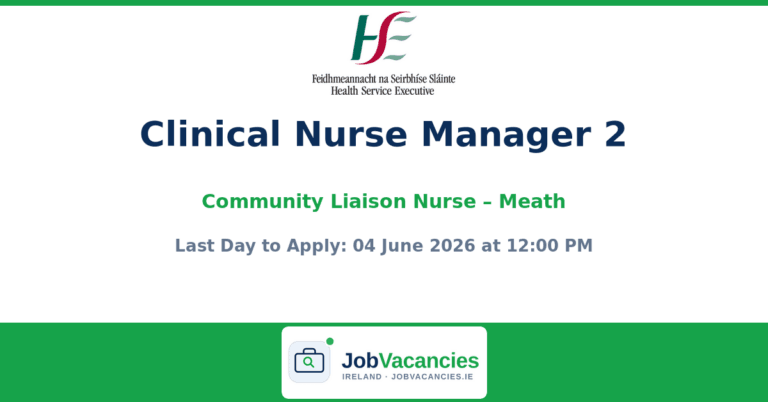 HSE
Feidhmeannacht na Seirbhíse Sláinte
Health Service Executive

Clinical Nurse Manager 2

Community Liaison Nurse – Meath

Last Day to Apply: 04 June 2026 at 12:00 PM

JobVacancies
IRELAND · JOBVACANCIES.IE